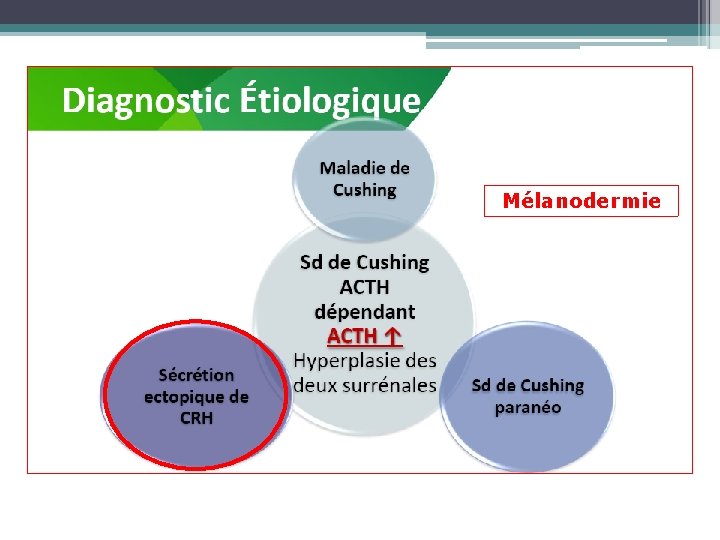 Diagnostic Étiologique

Maladie de Cushing

Mélanodermie

Sd de Cushing ACTH dépendant
ACTH ↑
Hyperplasie des deux surrénales

Sécrétion ectopique de CRH

Sd de Cushing paranéo